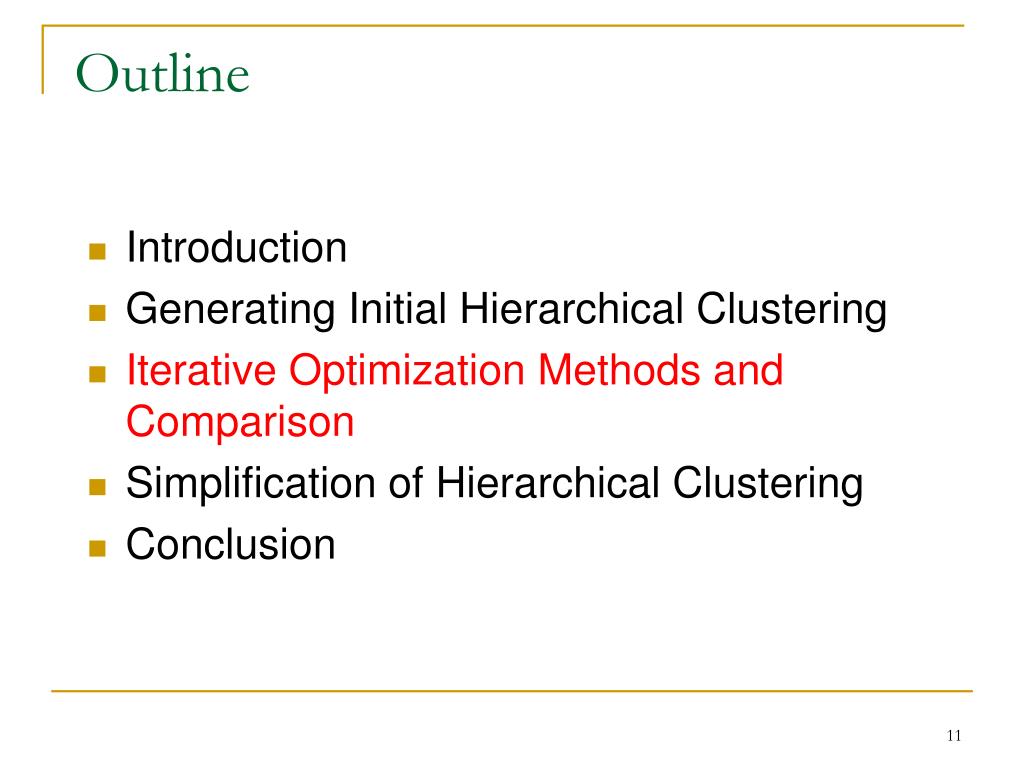 Outline

- Introduction
- Generating Initial Hierarchical Clustering
- Iterative Optimization Methods and Comparison
- Simplification of Hierarchical Clustering
- Conclusion

11